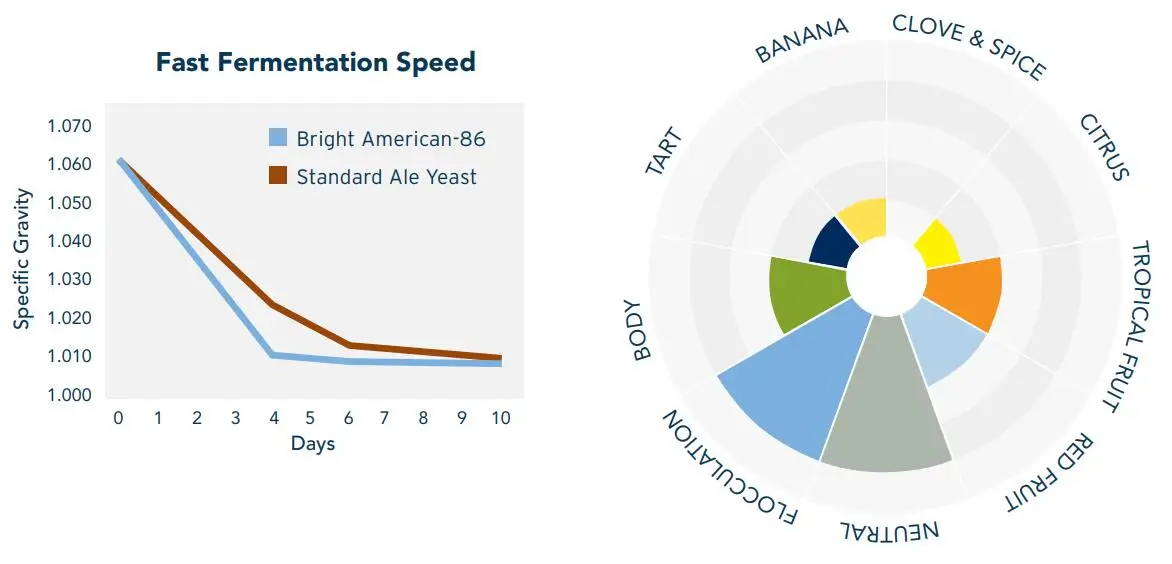 Fast Fermentation Speed

Bright American-86
Standard Ale Yeast

Specific Gravity
1.070
1.060
1.050
1.040
1.030
1.020
1.010
1.000

0 1 2 3 4 5 6 7 8 9 10
Days

BANANA
CLOVE & SPICE
CITRUS
TROPICAL FRUIT
RED FRUIT
NEUTRAL
FLOCCULATION
BODY
TART